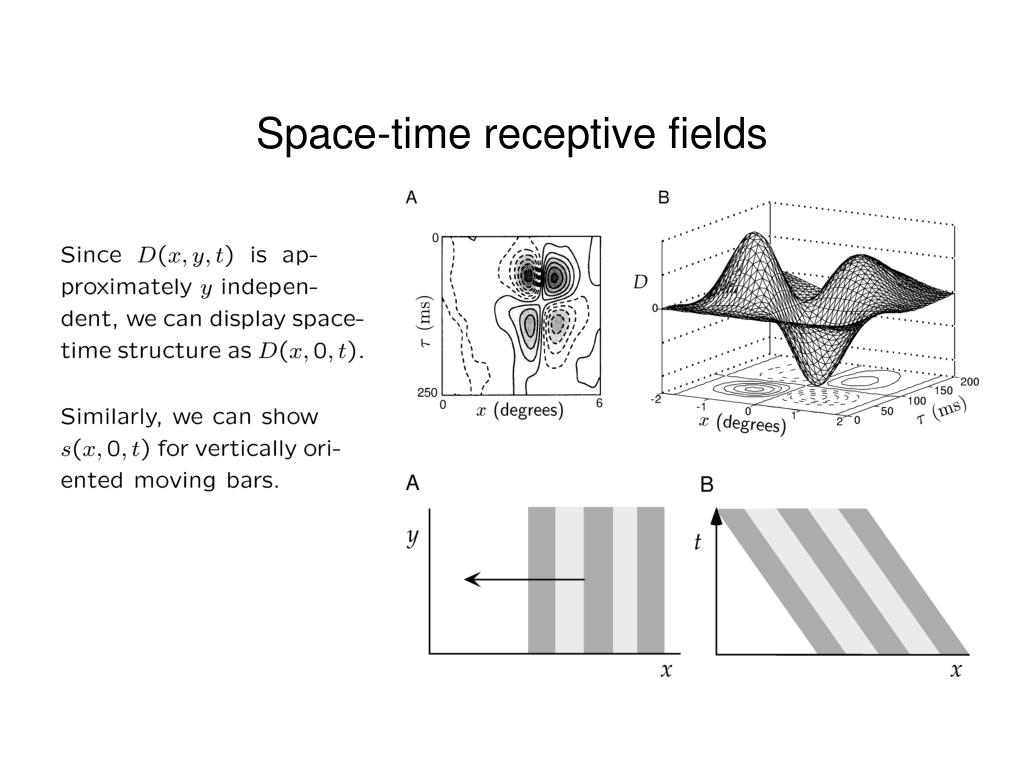 Space-time receptive fields

Since $D(x, y, t)$ is approximately $y$ independent, we can display space-time structure as $D(x, 0, t)$.

Similarly, we can show $s(x, 0, t)$ for vertically oriented moving bars.

A

0

$\tau$ (ms)

250

0

$x$ (degrees)

6

B

$D$

0

-2

-1

0

1

2

$x$ (degrees)

0

50

100

150

200

$\tau$ (ms)

A

$y$

$x$

B

$t$

$x$